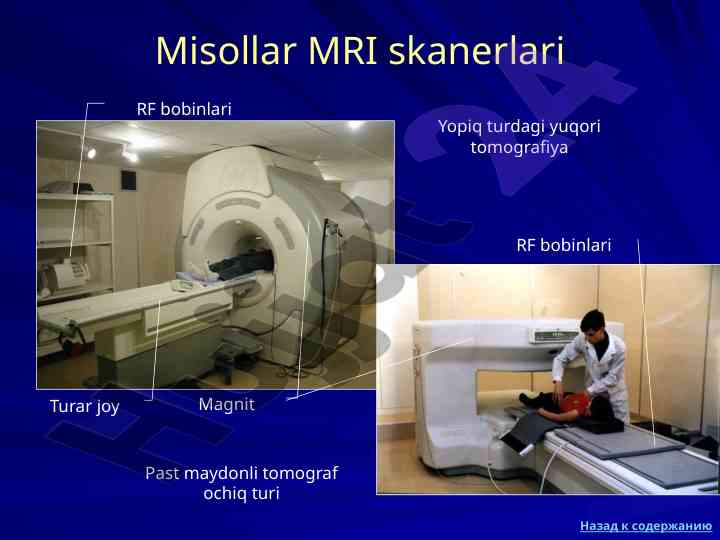 Misollar MRI skanerlari

RF bobinlari

Yopiq turdagi yuqori tomografiya

RF bobinlari

Turar joy

Magnit

Past maydonli tomograf ochiq turi

Назад к содержанию